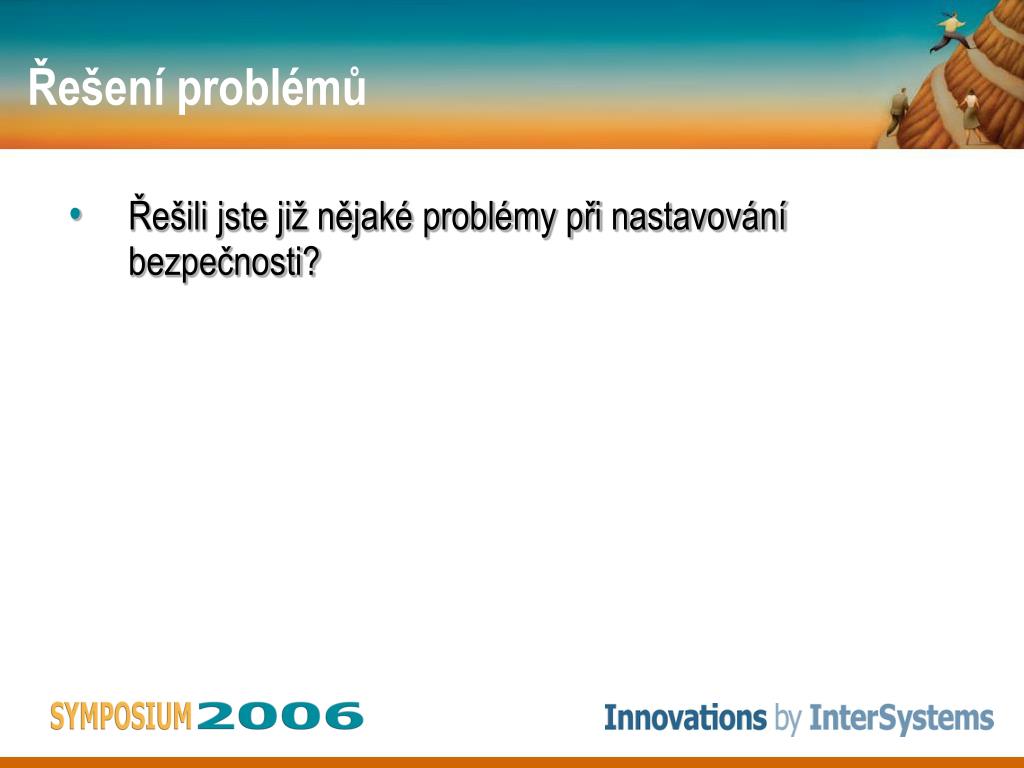 Řešení problémů

• Řešili jste již nějaké problémy při nastavování bezpečnosti?

SYMPOSIUM 2006

Innovations by InterSystems